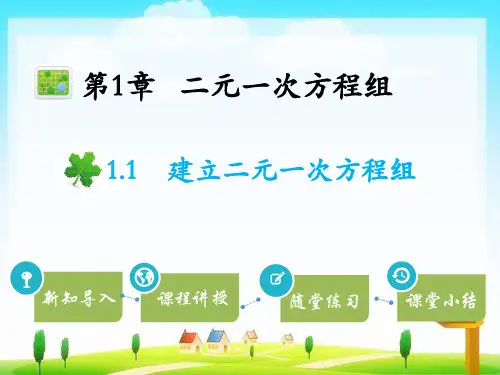 第1章　二元一次方程组

1.1　建立二元一次方程组

新知导入

课程讲授

随堂练习

课堂小结